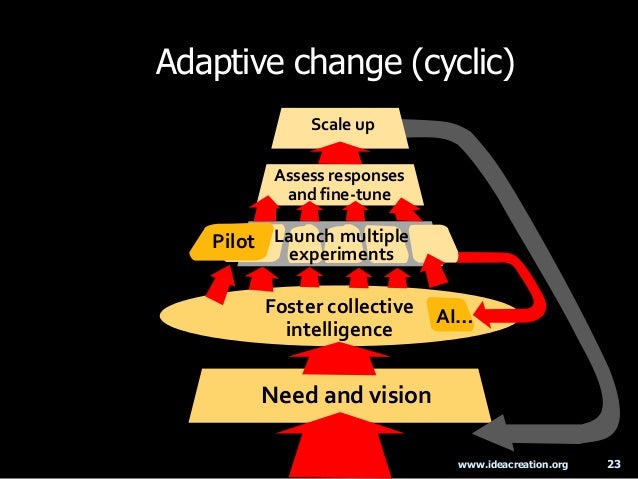 Adaptive change (cyclic)

Scale up

Assess responses and fine-tune

Pilot

Launch multiple experiments

Foster collective intelligence

AI...

Need and vision

www.ideacreation.org

23